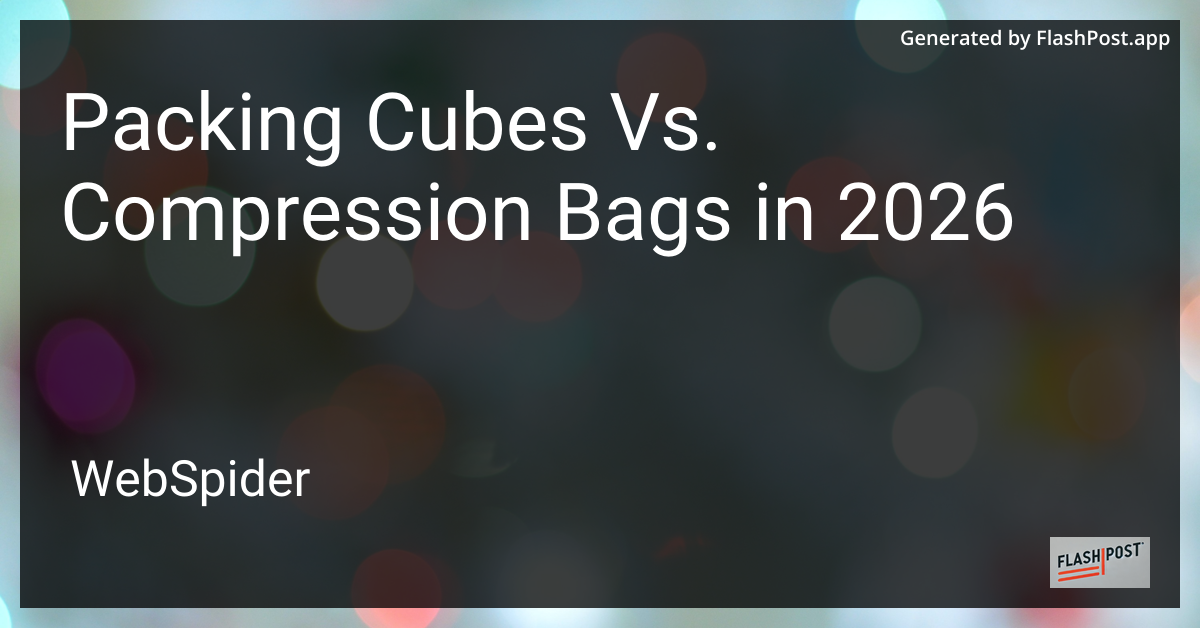 Generated by FlashPost.app

Packing Cubes Vs. Compression Bags in 2026

WebSpider

FLASHPOST